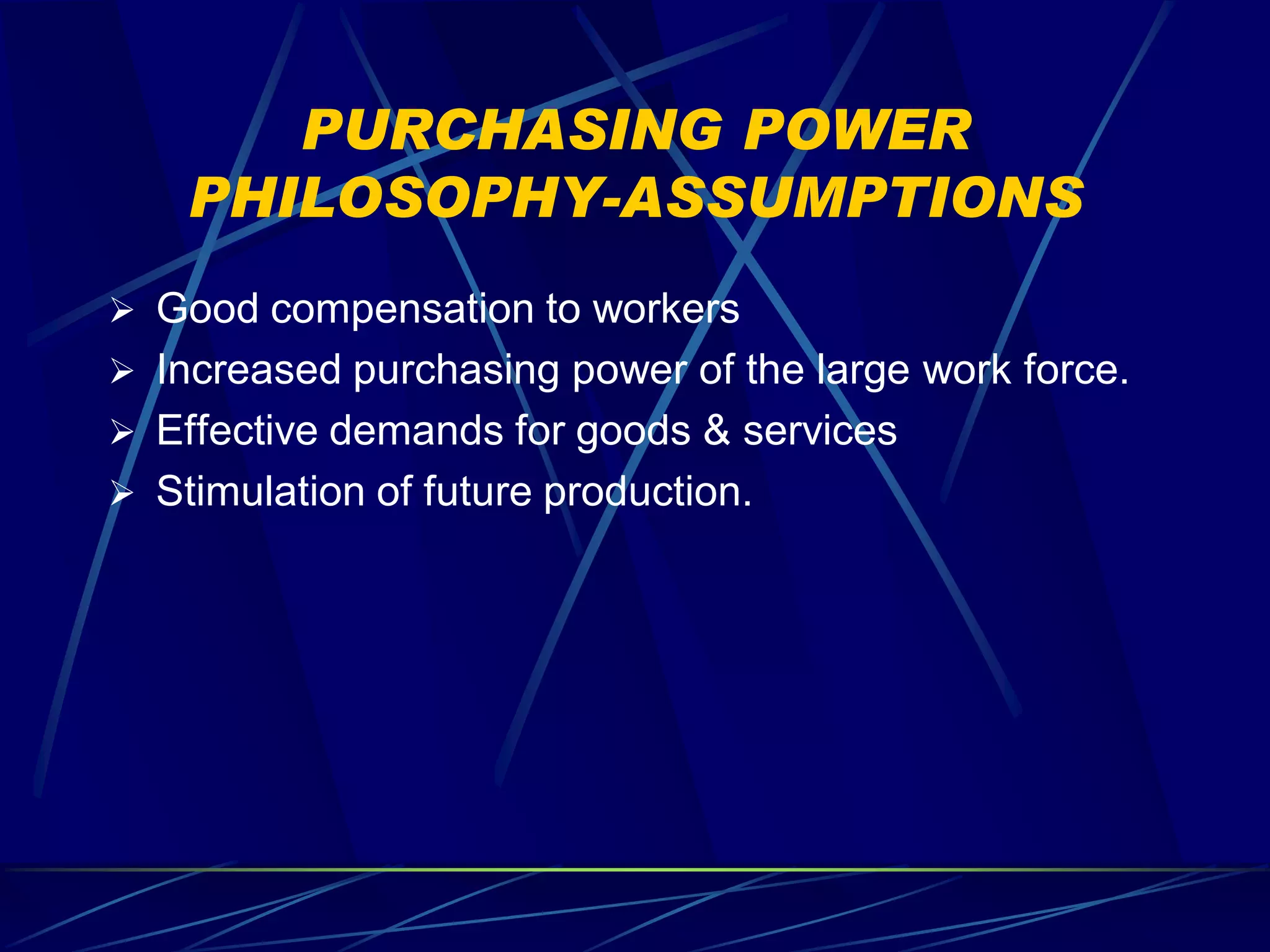 PURCHASING POWER PHILOSOPHY-ASSUMPTIONS

➢ Good compensation to workers
➢ Increased purchasing power of the large work force.
➢ Effective demands for goods & services
➢ Stimulation of future production.